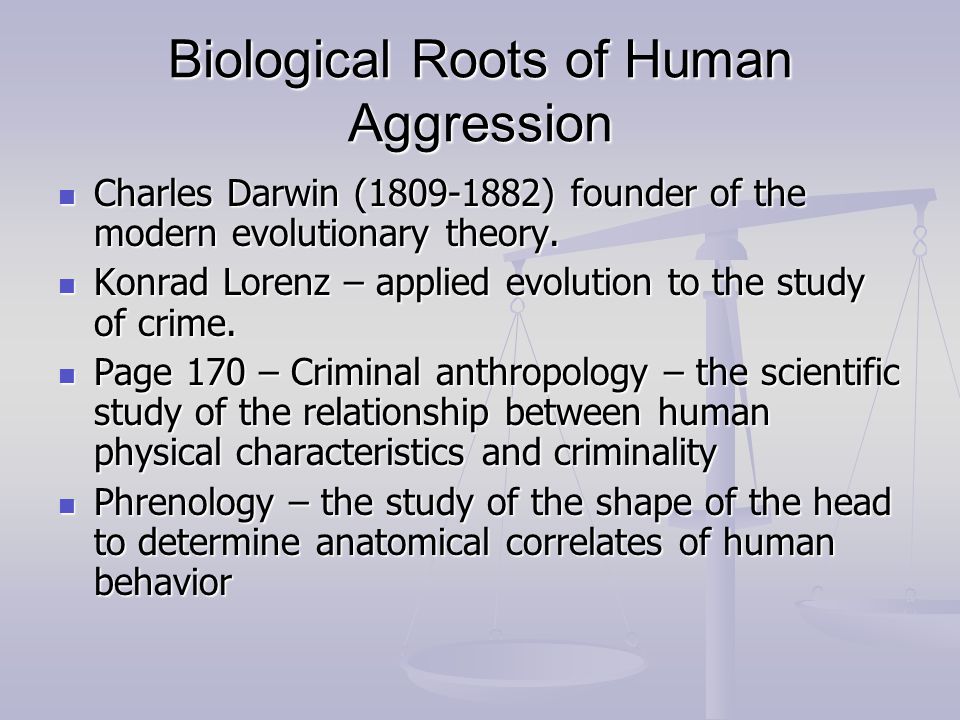 Biological Roots of Human Aggression

- Charles Darwin (1809-1882) founder of the modern evolutionary theory.
- Konrad Lorenz – applied evolution to the study of crime.
- Page 170 – Criminal anthropology – the scientific study of the relationship between human physical characteristics and criminality
- Phrenology – the study of the shape of the head to determine anatomical correlates of human behavior